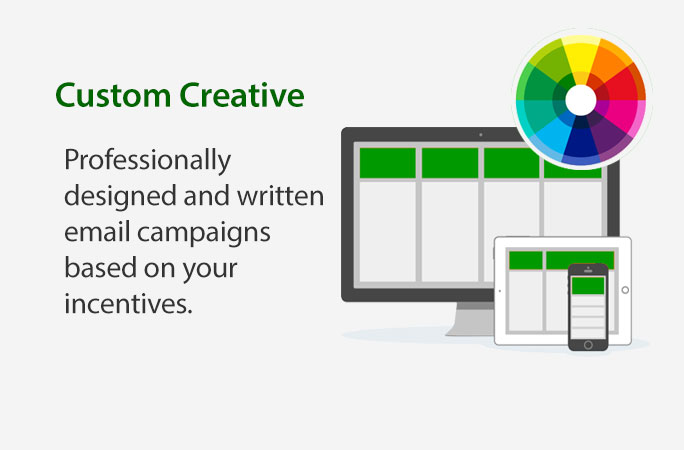 Custom Creative

Professionally designed and written email campaigns based on your incentives.